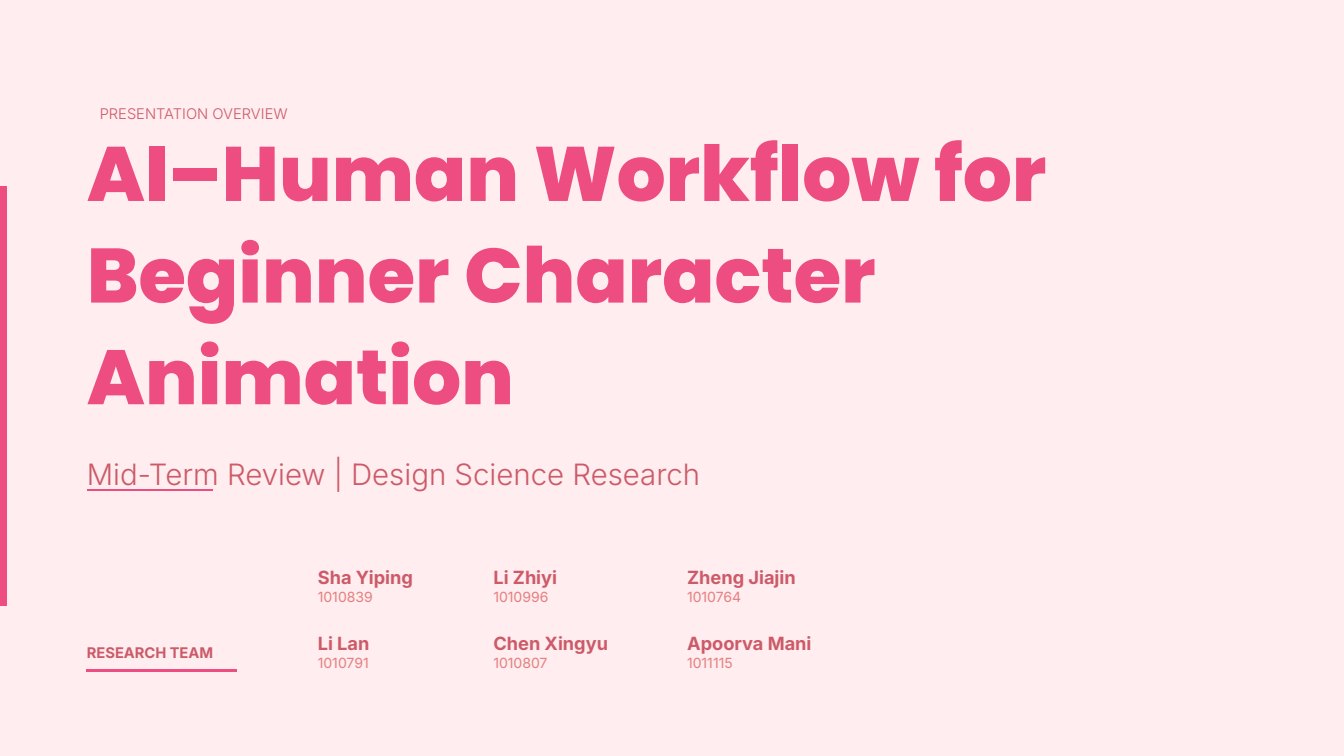 PRESENTATION OVERVIEW

AI–Human Workflow for Beginner Character Animation

Mid-Term Review | Design Science Research

RESEARCH TEAM

Sha Yiping
1010839

Li Zhiyi
1010996

Zheng Jiajin
1010764

Li Lan
1010791

Chen Xingyu
1010807

Apoorva Mani
1011115